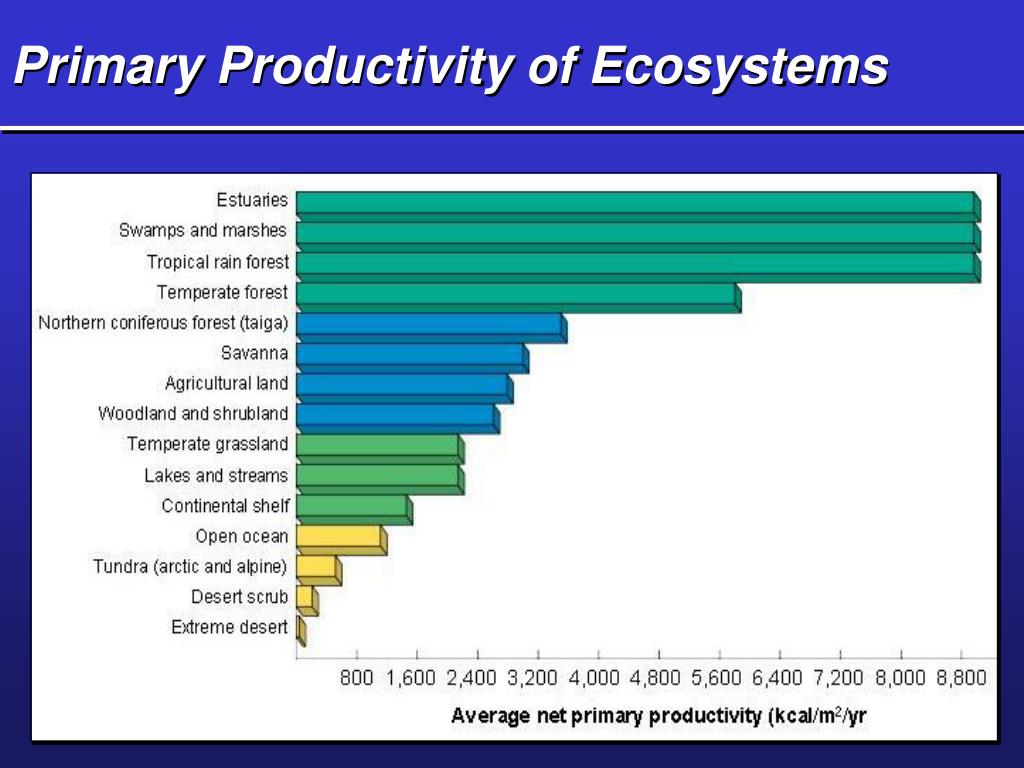 Primary Productivity of Ecosystems

Estuaries
Swamps and marshes
Tropical rain forest
Temperate forest
Northern coniferous forest (taiga)
Savanna
Agricultural land
Woodland and shrubland
Temperate grassland
Lakes and streams
Continental shelf
Open ocean
Tundra (arctic and alpine)
Desert scrub
Extreme desert

800 1,600 2,400 3,200 4,000 4,800 5,600 6,400 7,200 8,000 8,800

Average net primary productivity (kcal/m$^2$/yr